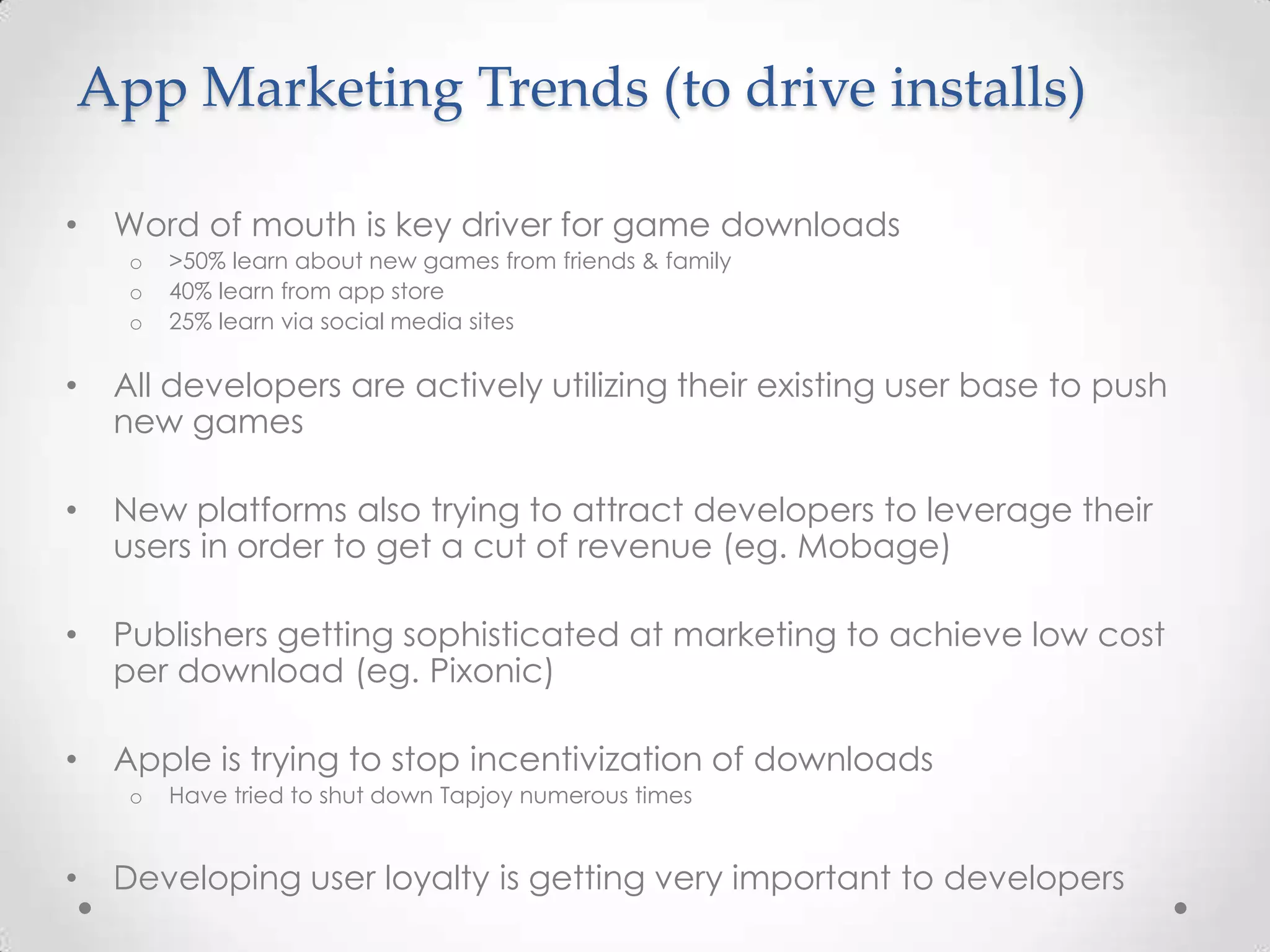 App Marketing Trends (to drive installs)

• Word of mouth is key driver for game downloads
  o >50% learn about new games from friends & family
  o 40% learn from app store
  o 25% learn via social media sites

• All developers are actively utilizing their existing user base to push new games

• New platforms also trying to attract developers to leverage their users in order to get a cut of revenue (eg. Mobage)

• Publishers getting sophisticated at marketing to achieve low cost per download (eg. Pixonic)

• Apple is trying to stop incentivization of downloads
  o Have tried to shut down Tapjoy numerous times

• Developing user loyalty is getting very important to developers